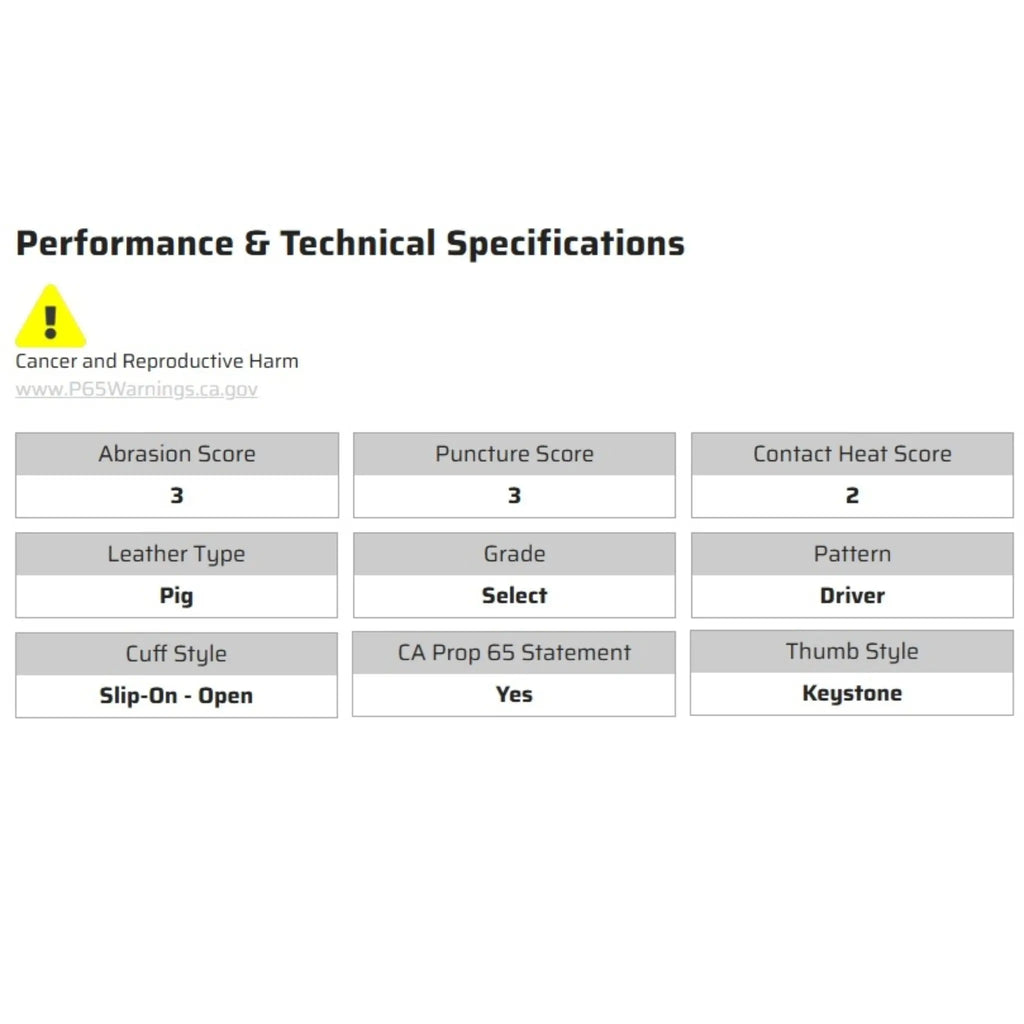 Performance & Technical Specifications

Cancer and Reproductive Harm
www.P65Warnings.ca.gov

| Abrasion Score | Puncture Score | Contact Heat Score |
|---|---|---|
| 3 | 3 | 2 |

| Leather Type | Grade | Pattern |
|---|---|---|
| Pig | Select | Driver |

| Cuff Style | CA Prop 65 Statement | Thumb Style |
|---|---|---|
| Slip-On - Open | Yes | Keystone |